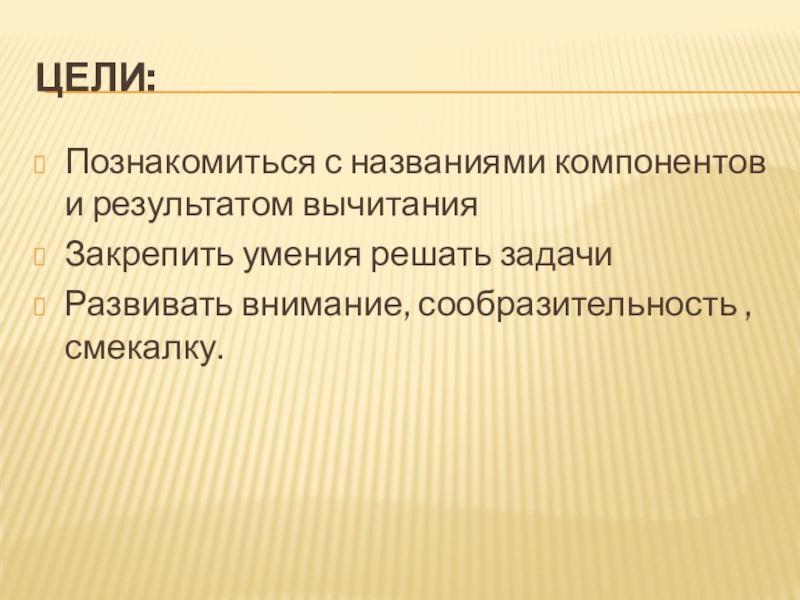 ЦЕЛИ:

Познакомиться с названиями компонентов и результатом вычитания

Закрепить умения решать задачи

Развивать внимание, сообразительность , смекалку.